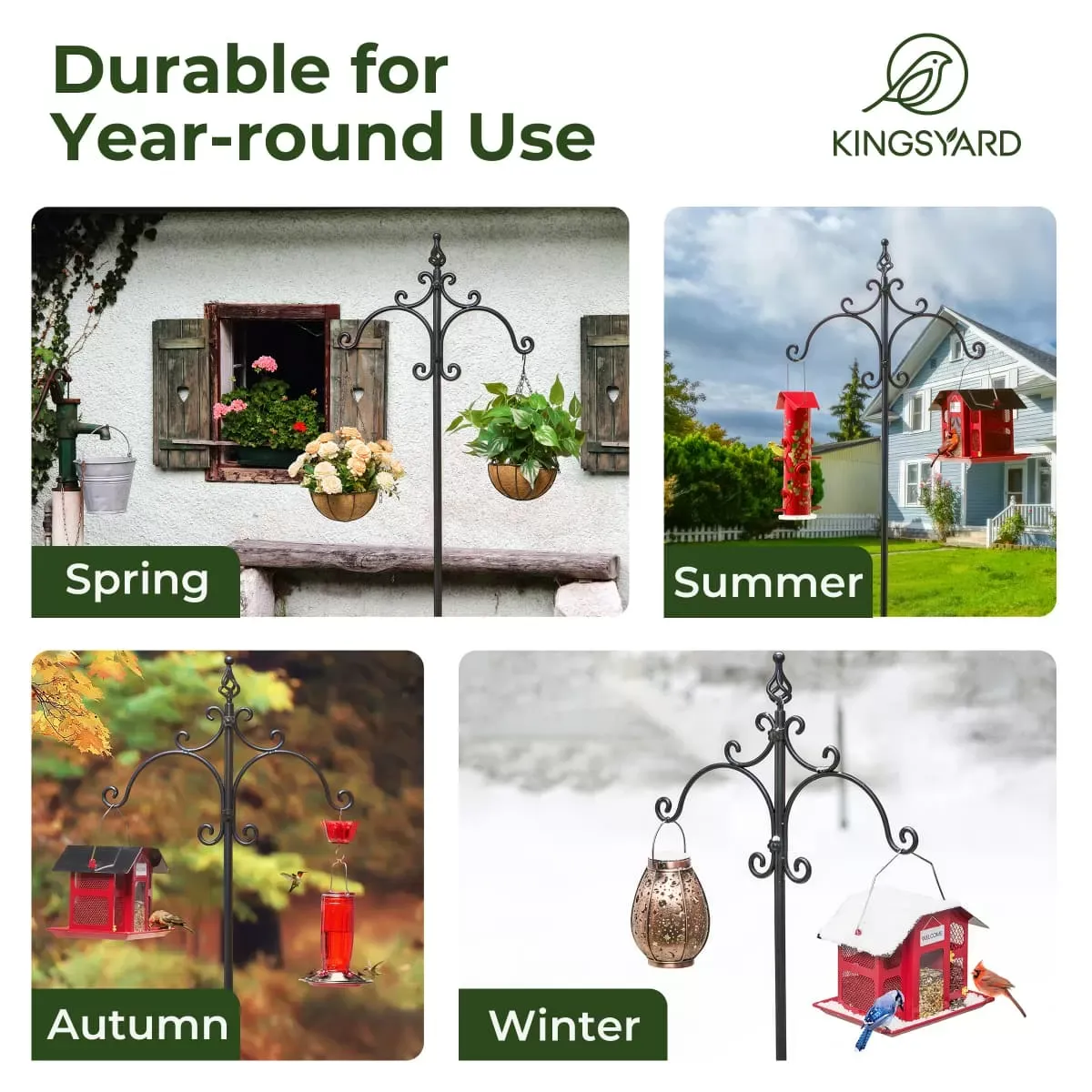 Durable for Year-round Use

KINGSYARD

Spring

Summer

Autumn

Winter

WELCOME